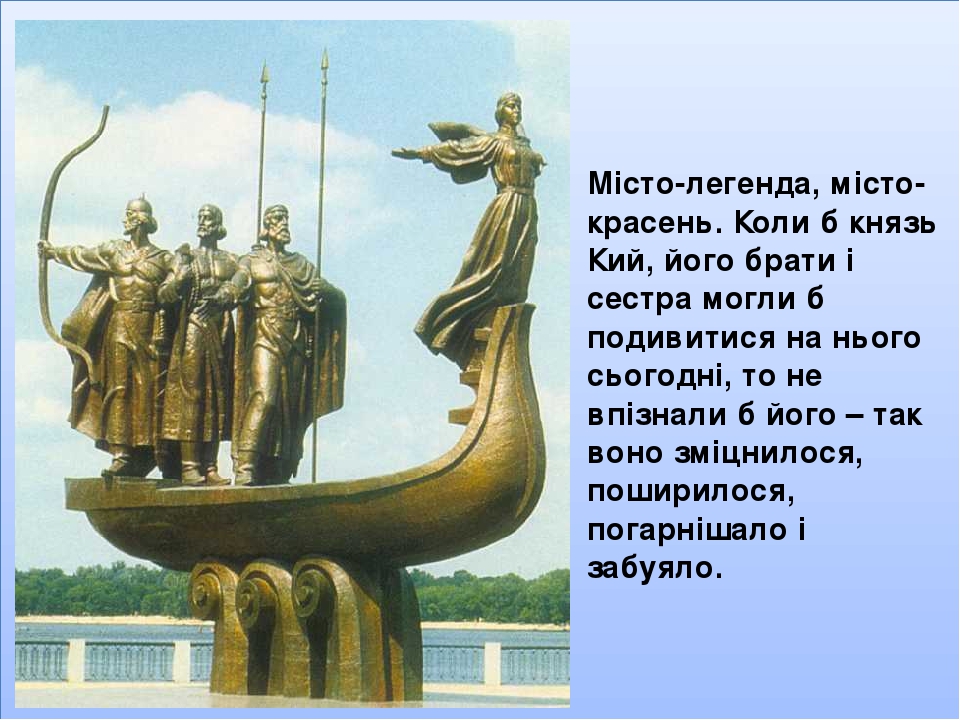 Місто-легенда, місто-красень. Коли б князь Кий, його брати і сестра могли б подивитися на нього сьогодні, то не впізнали б його – так воно зміцнилося, поширилося, погарнішало і забуяло.